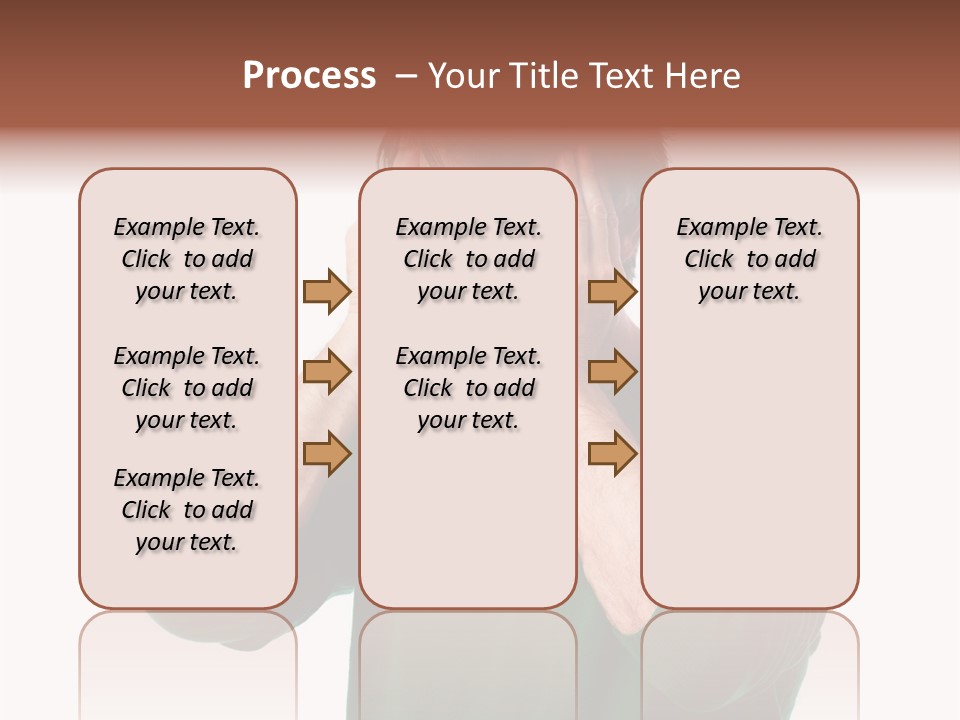 Process – Your Title Text Here

Example Text. Click to add your text.

Example Text. Click to add your text.

Example Text. Click to add your text.

Example Text. Click to add your text.

Example Text. Click to add your text.

Example Text. Click to add your text.